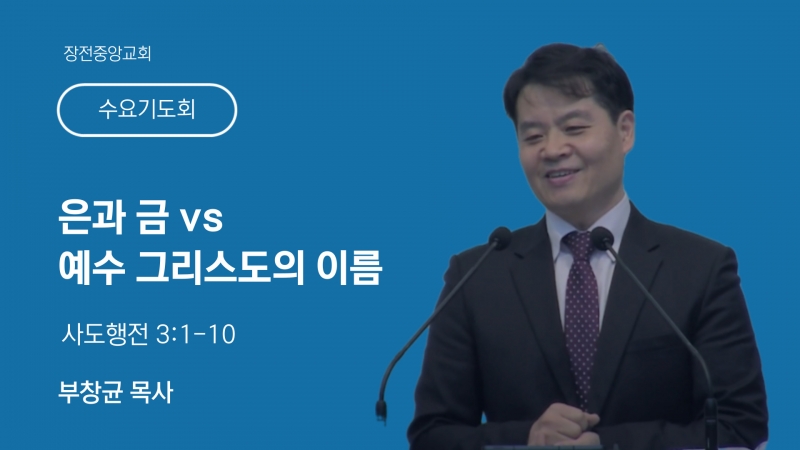 장전중앙교회

수요기도회

은과 금 vs
예수 그리스도의 이름

사도행전 3:1-10

부창균 목사